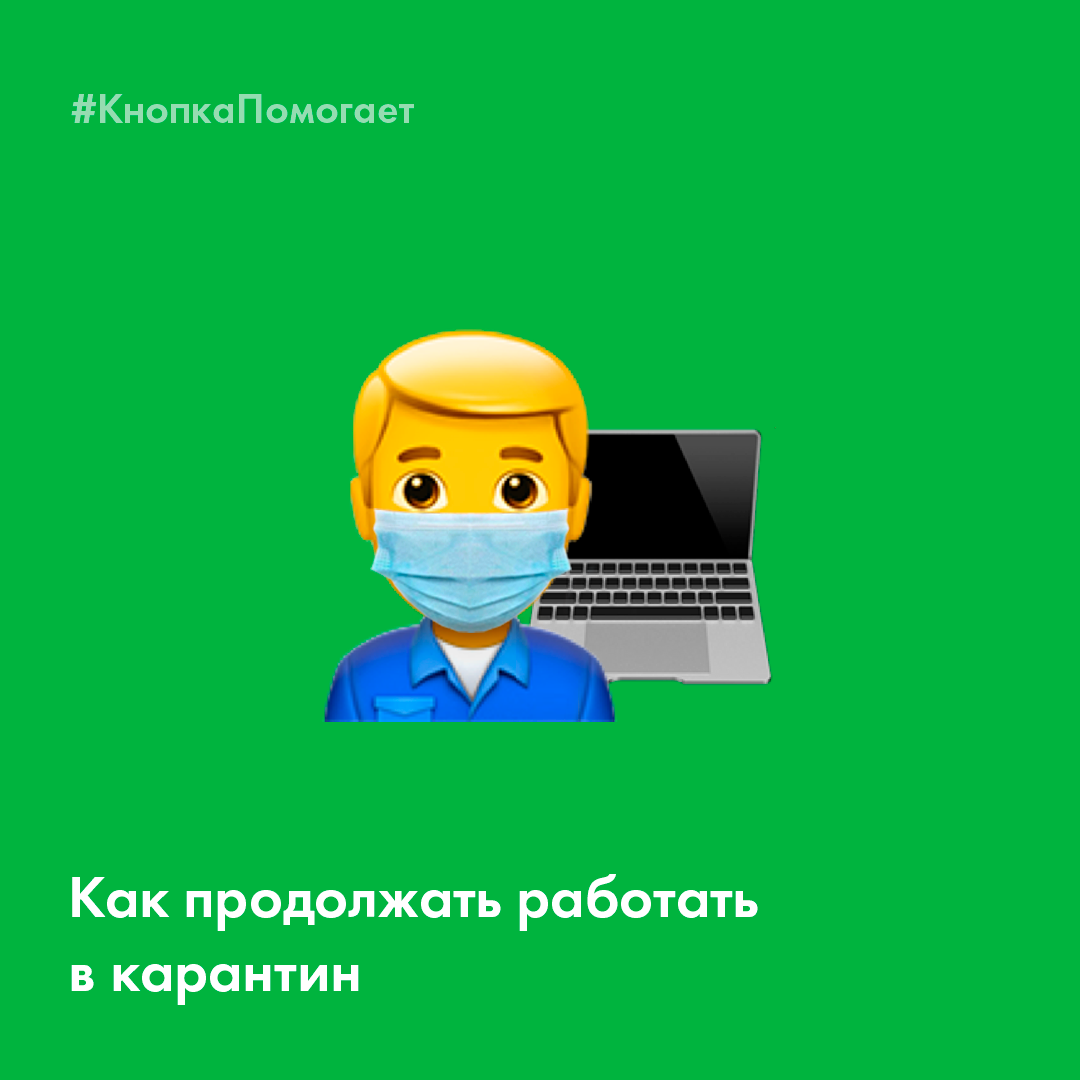 #КнопкаПомогает

Как продолжать работать в карантин